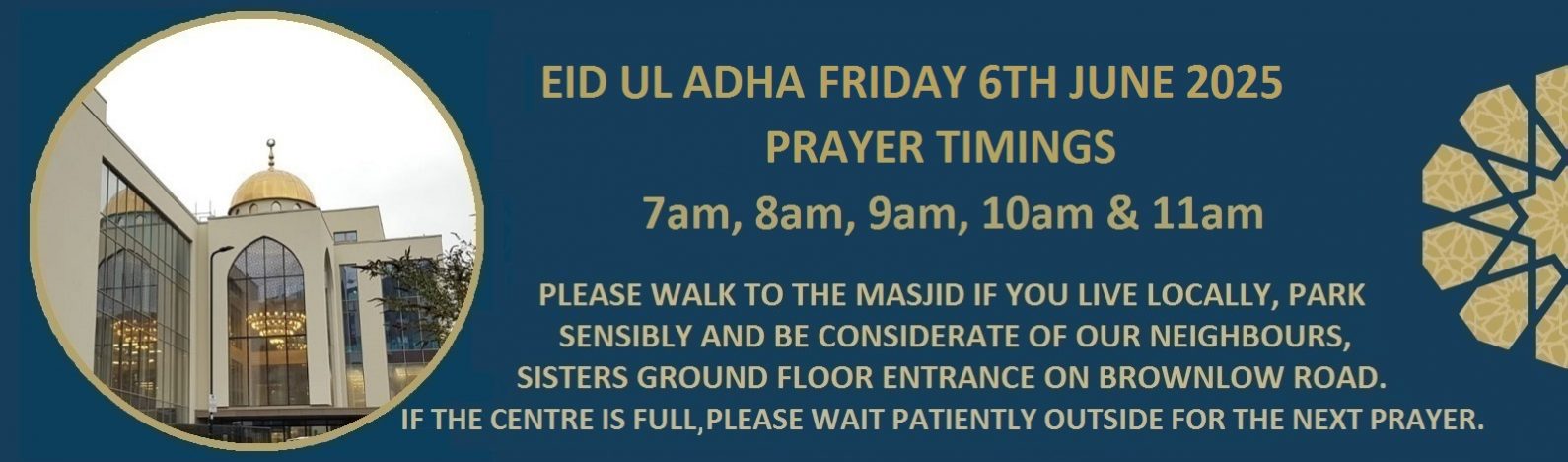 EID UL ADHA FRIDAY 6TH JUNE 2025
PRAYER TIMINGS
7am, 8am, 9am, 10am & 11am

PLEASE WALK TO THE MASJID IF YOU LIVE LOCALLY, PARK SENSIBLY AND BE CONSIDERATE OF OUR NEIGHBOURS, SISTERS GROUND FLOOR ENTRANCE ON BROWNLOW ROAD. IF THE CENTRE IS FULL,PLEASE WAIT PATIENTLY OUTSIDE FOR THE NEXT PRAYER.